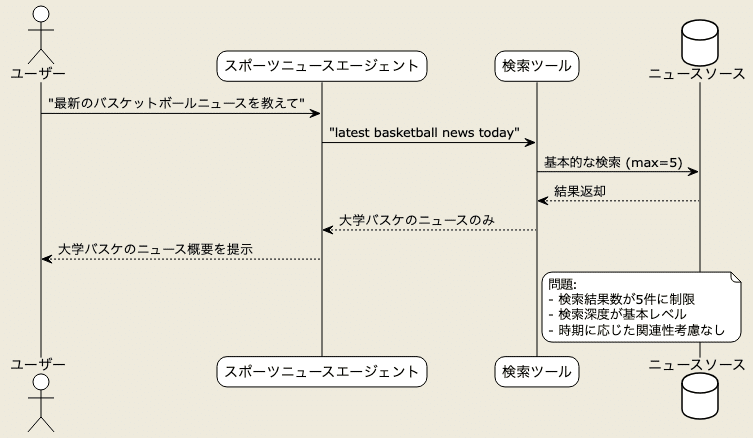 ユーザー

スポーツニュースエージェント

検索ツール

ニュースソース

"最新のバスケットボールニュースを教えて"

"latest basketball news today"

基本的な検索 (max=5)

結果返却

大学バスケのニュースのみ

大学バスケのニュース概要を提示

問題:
- 検索結果数が5件に制限
- 検索深度が基本レベル
- 時期に応じた関連性考慮なし

ユーザー

スポーツニュースエージェント

検索ツール

ニュースソース